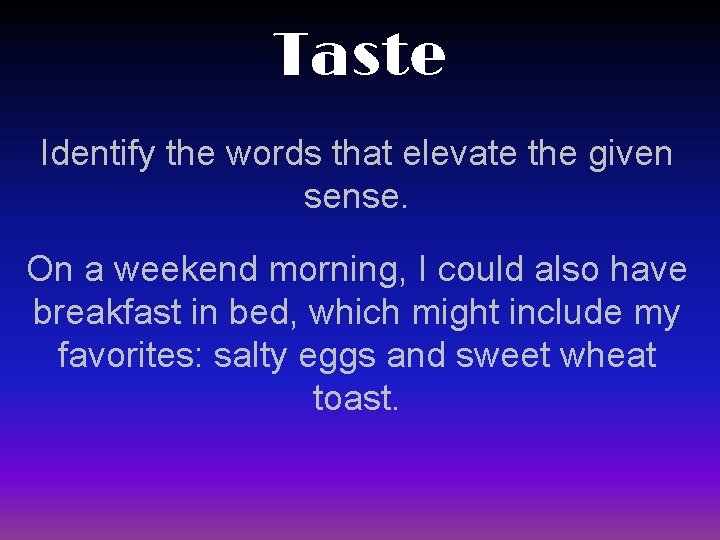 Taste

Identify the words that elevate the given sense.

On a weekend morning, I could also have breakfast in bed, which might include my favorites: salty eggs and sweet wheat toast.